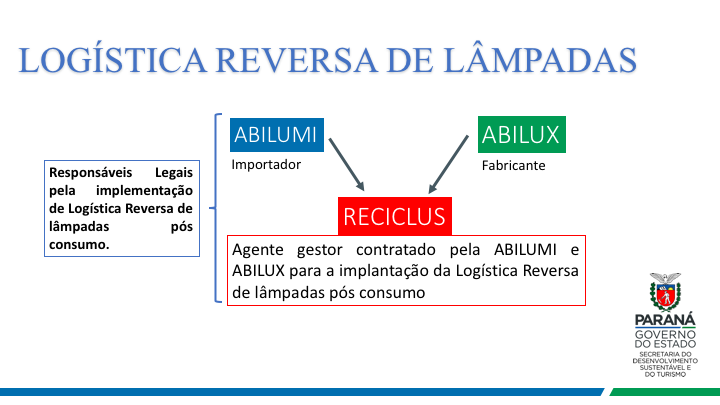 LOGÍSTICA REVERSA DE LÂMPADAS

Responsáveis Legais pela implementação de Logística Reversa de lâmpadas pós consumo.

ABILUMI

Importador

ABILUX

Fabricante

RECICLUS

Agente gestor contratado pela ABILUMI e ABILUX para a implantação da Logística Reversa de lâmpadas pós consumo

PARANÁ
GOVERNO DO ESTADO
SECRETARIA DO DESENVOLVIMENTO SUSTENTÁVEL E DO TURISMO